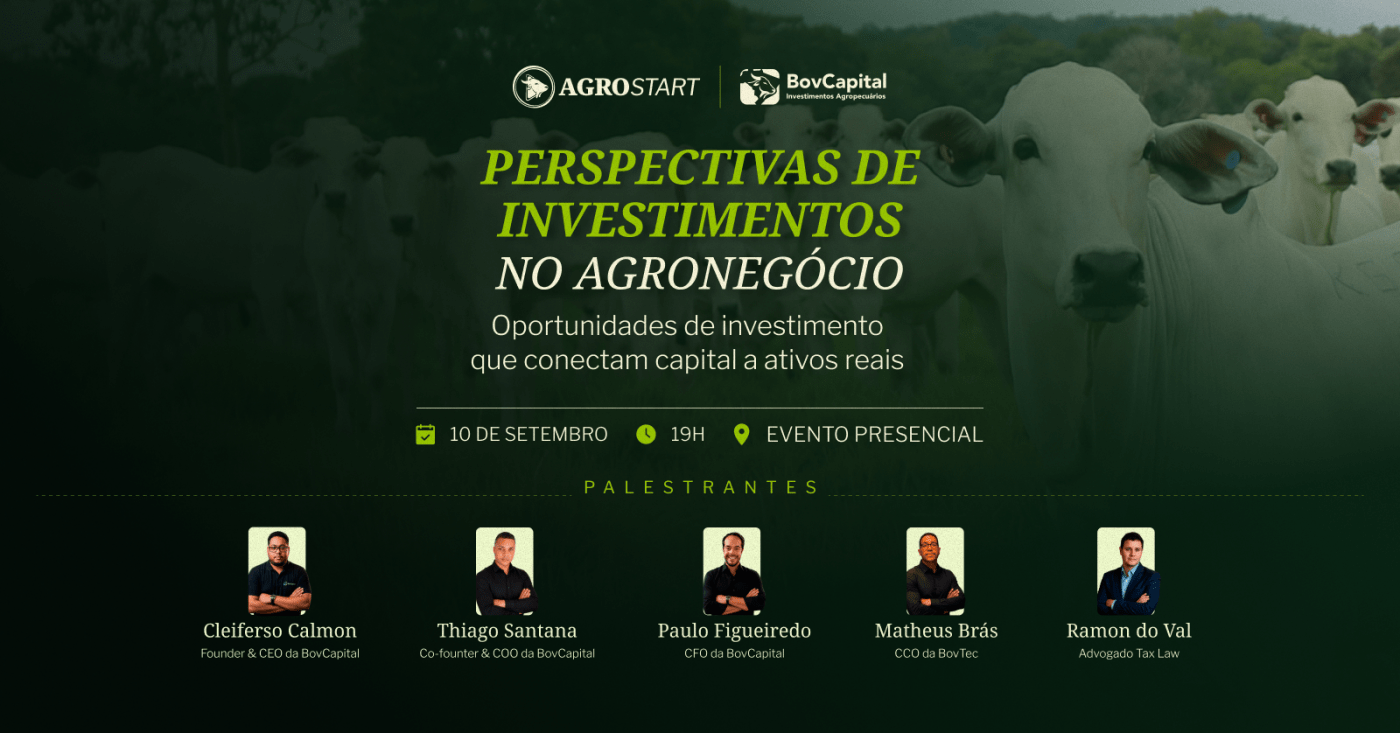 AGROSTART

BovCapital
Investimentos Agropecuários

PERSPECTIVAS DE INVESTIMENTOS NO AGRONEGÓCIO

Oportunidades de investimento que conectam capital a ativos reais

10 DE SETEMBRO 19H EVENTO PRESENCIAL

PALESTRANTES

Cleiferso Calmon
Founder & CEO da BovCapital

Thiago Santana
Co-founter & COO da BovCapital

Paulo Figueiredo
CFO da BovCapital

Matheus Brás
CCO da BovTec

Ramon do Val
Advogado Tax Law